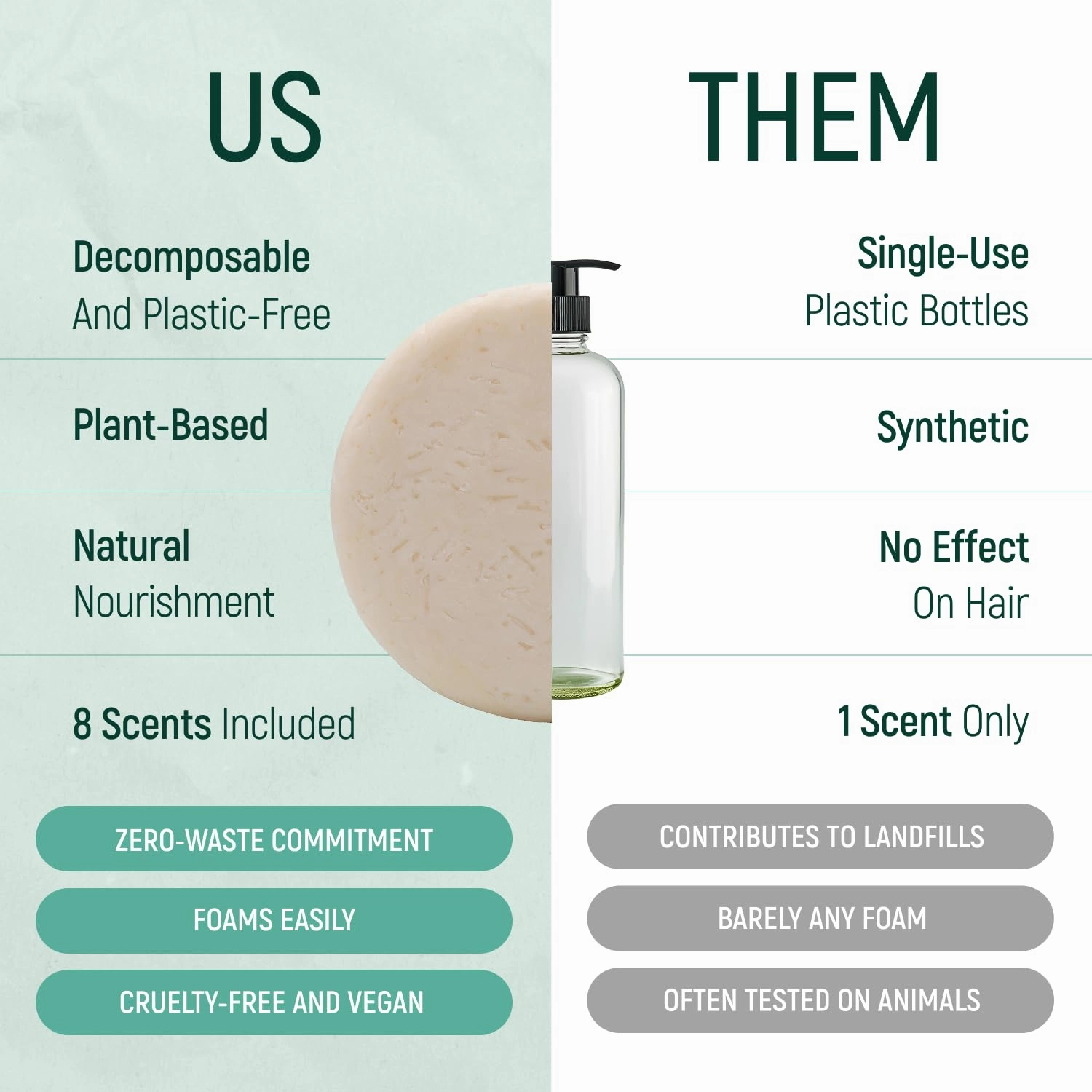 US

Decomposable
And Plastic-Free

Plant-Based

Natural
Nourishment

8 Scents Included

ZERO-WASTE COMMITMENT

FOAMS EASILY

CRUELTY-FREE AND VEGAN

THEM

Single-Use
Plastic Bottles

Synthetic

No Effect
On Hair

1 Scent Only

CONTRIBUTES TO LANDFILLS

BARELY ANY FOAM

OFTEN TESTED ON ANIMALS